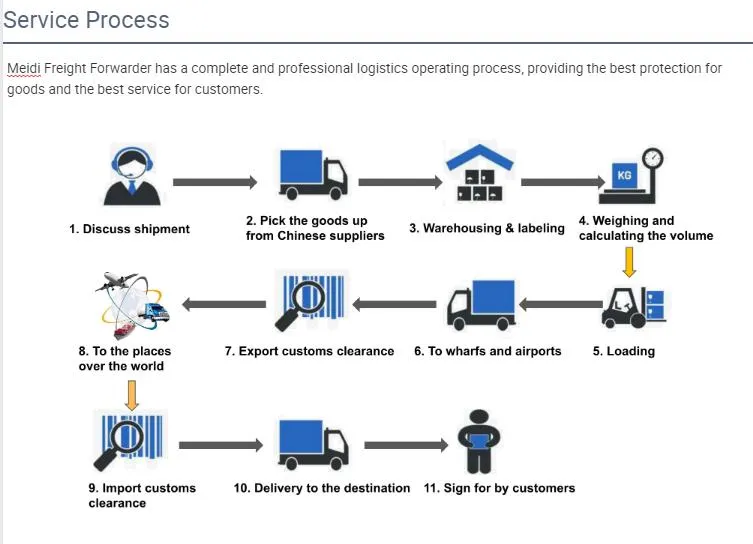 Service Process

Meidi Freight Forwarder has a complete and professional logistics operating process, providing the best protection for goods and the best service for customers.

1. Discuss shipment

2. Pick the goods up from Chinese suppliers

3. Warehousing & labeling

KG

4. Weighing and calculating the volume

5. Loading

6. To wharfs and airports

7. Export customs clearance

8. To the places over the world

9. Import customs clearance

10. Delivery to the destination

11. Sign for by customers